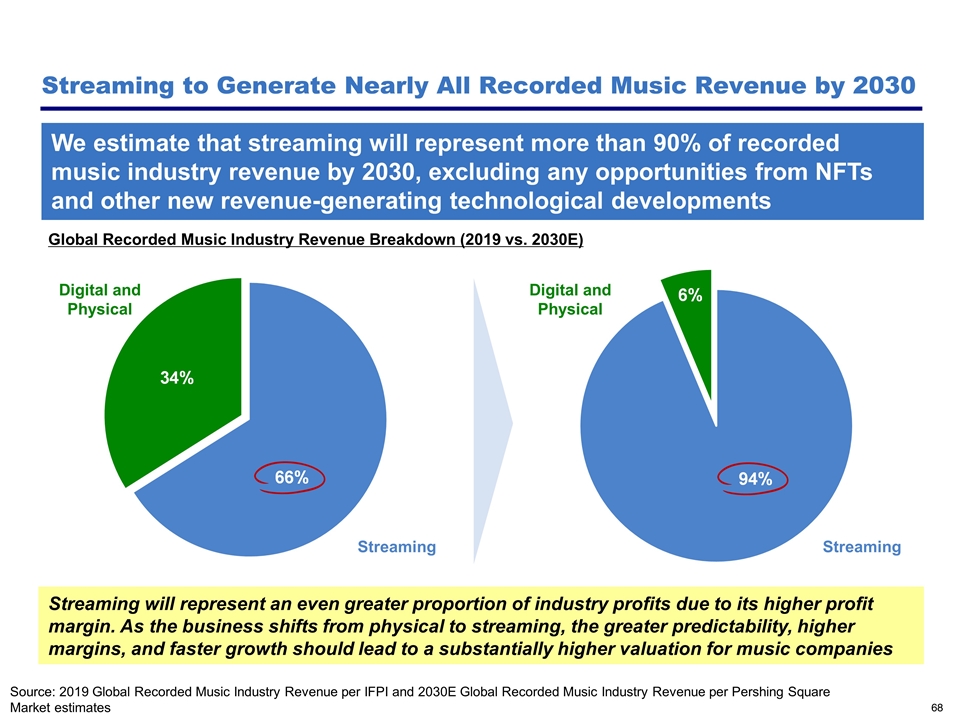 Streaming to Generate Nearly All Recorded Music Revenue by 2030

We estimate that streaming will represent more than 90% of recorded music industry revenue by 2030, excluding any opportunities from NFTs and other new revenue-generating technological developments

Global Recorded Music Industry Revenue Breakdown (2019 vs. 2030E)

Digital and Physical

34%

66%

Streaming

Digital and Physical

6%

94%

Streaming

Streaming will represent an even greater proportion of industry profits due to its higher profit margin. As the business shifts from physical to streaming, the greater predictability, higher margins, and faster growth should lead to a substantially higher valuation for music companies

Source: 2019 Global Recorded Music Industry Revenue per IFPI and 2030E Global Recorded Music Industry Revenue per Pershing Square Market estimates

68